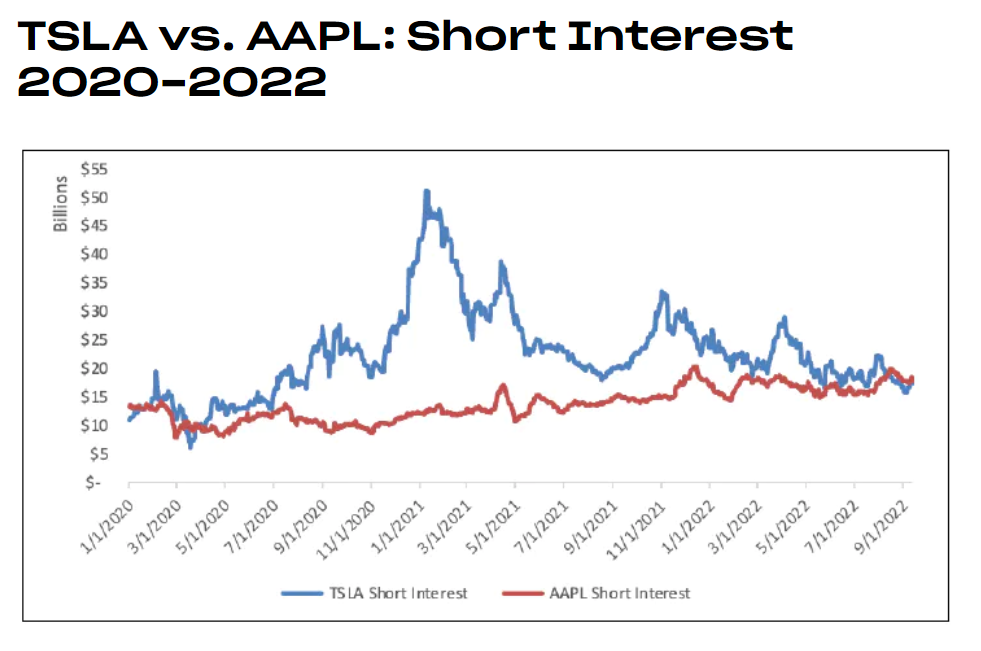 TSLA vs. AAPL: Short Interest 2020-2022

Billions

$55
$50
$45
$40
$35
$30
$25
$20
$15
$10
$5
$-

1/1/2020
3/1/2020
5/1/2020
7/1/2020
9/1/2020
11/1/2020
1/1/2021
3/1/2021
5/1/2021
7/1/2021
9/1/2021
11/1/2021
1/1/2022
3/1/2022
5/1/2022
7/1/2022
9/1/2022

TSLA Short Interest
AAPL Short Interest